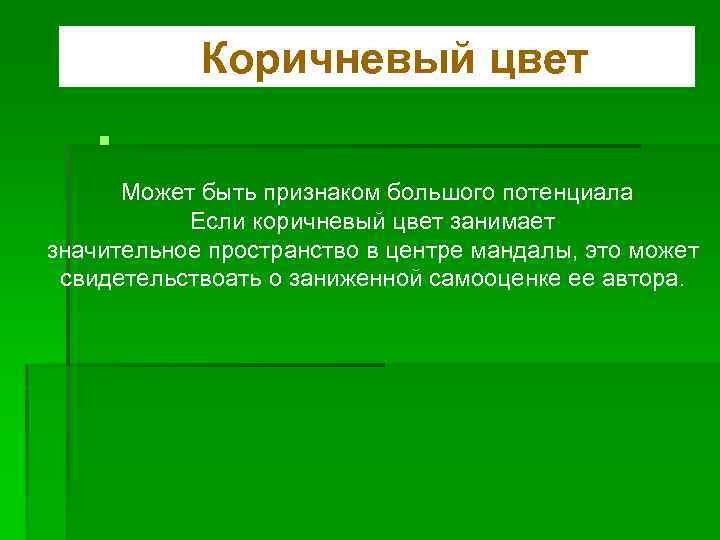 Коричневый цвет

Может быть признаком большого потенциала
Если коричневый цвет занимает значительное пространство в центре мандалы, это может свидетельствоать о заниженной самооценке ее автора.